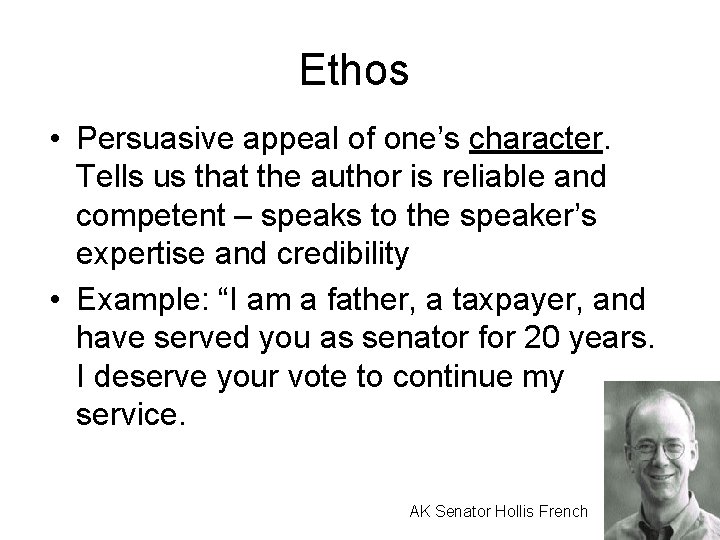 Ethos

• Persuasive appeal of one’s character. Tells us that the author is reliable and competent – speaks to the speaker’s expertise and credibility

• Example: “I am a father, a taxpayer, and have served you as senator for 20 years. I deserve your vote to continue my service.

AK Senator Hollis French